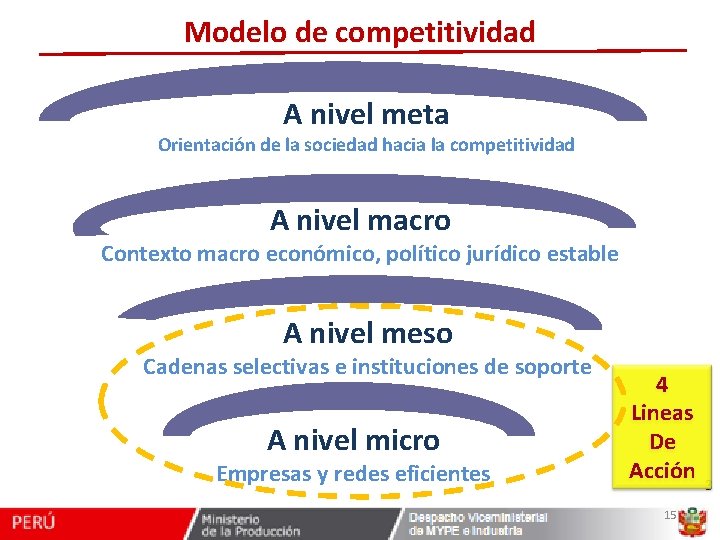 Modelo de competitividad

A nivel meta
Orientación de la sociedad hacia la competitividad

A nivel macro
Contexto macro económico, político jurídico estable

A nivel meso
Cadenas selectivas e instituciones de soporte

A nivel micro
Empresas y redes eficientes

4 Lineas De Acción

PERÚ
Ministerio de la Producción
Despacho Viceministerial de MYPE e Industria
15